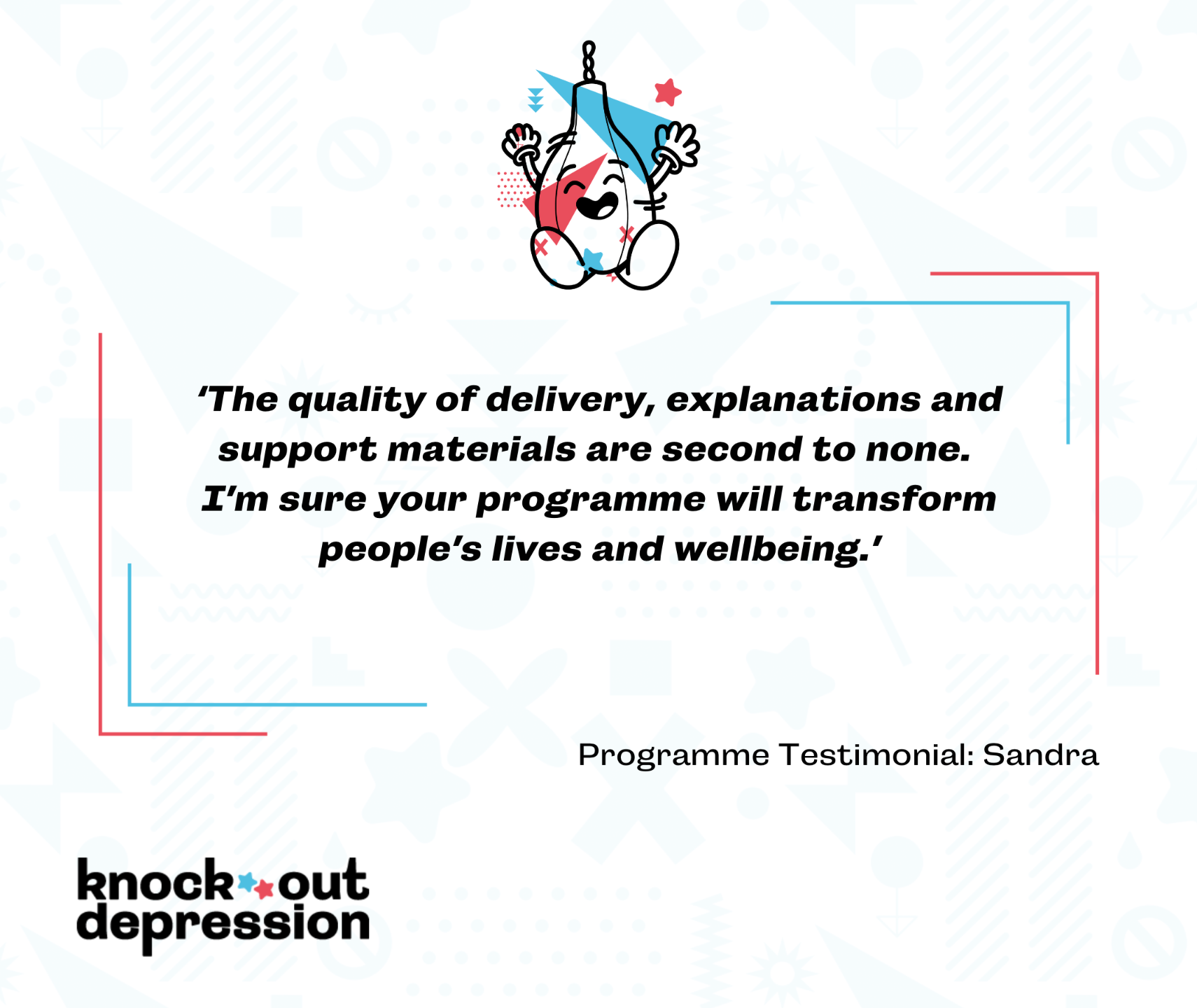 ‘The quality of delivery, explanations and support materials are second to none. I’m sure your programme will transform people’s lives and wellbeing.’

Programme Testimonial: Sandra

knock out depression